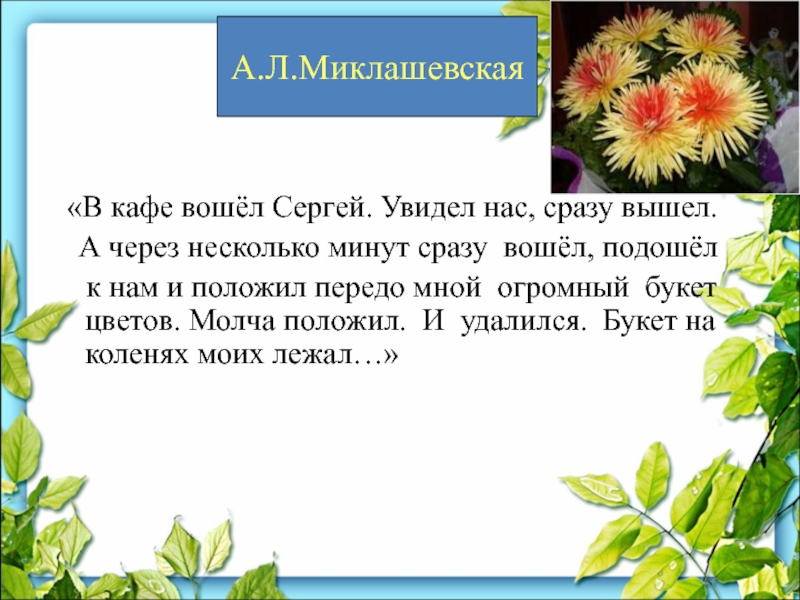 А.Л.Миклашевская

«В кафе вошёл Сергей. Увидел нас, сразу вышел. А через несколько минут сразу вошёл, подошёл к нам и положил передо мной огромный букет цветов. Молча положил. И удалился. Букет на коленях моих лежал…»